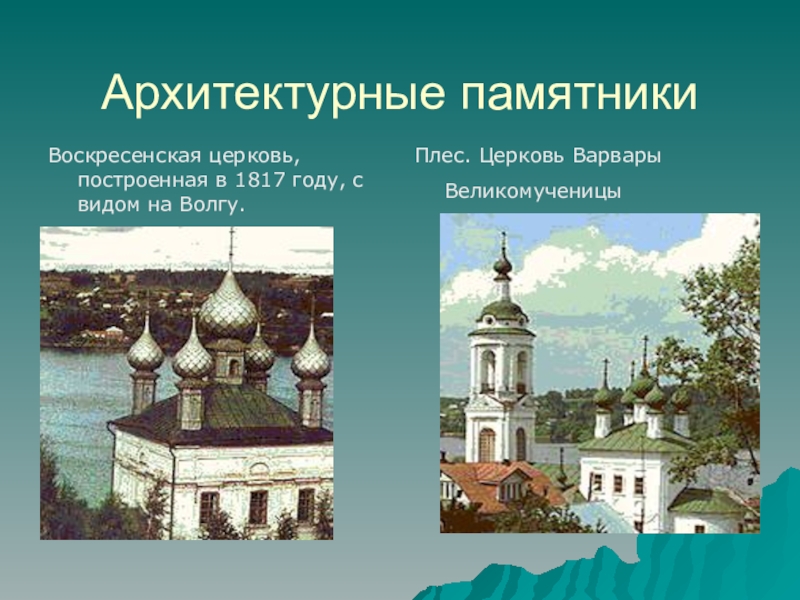 Архитектурные памятники

Воскресенская церковь, построенная в 1817 году, с видом на Волгу.

Плес. Церковь Варвары

Великомученицы